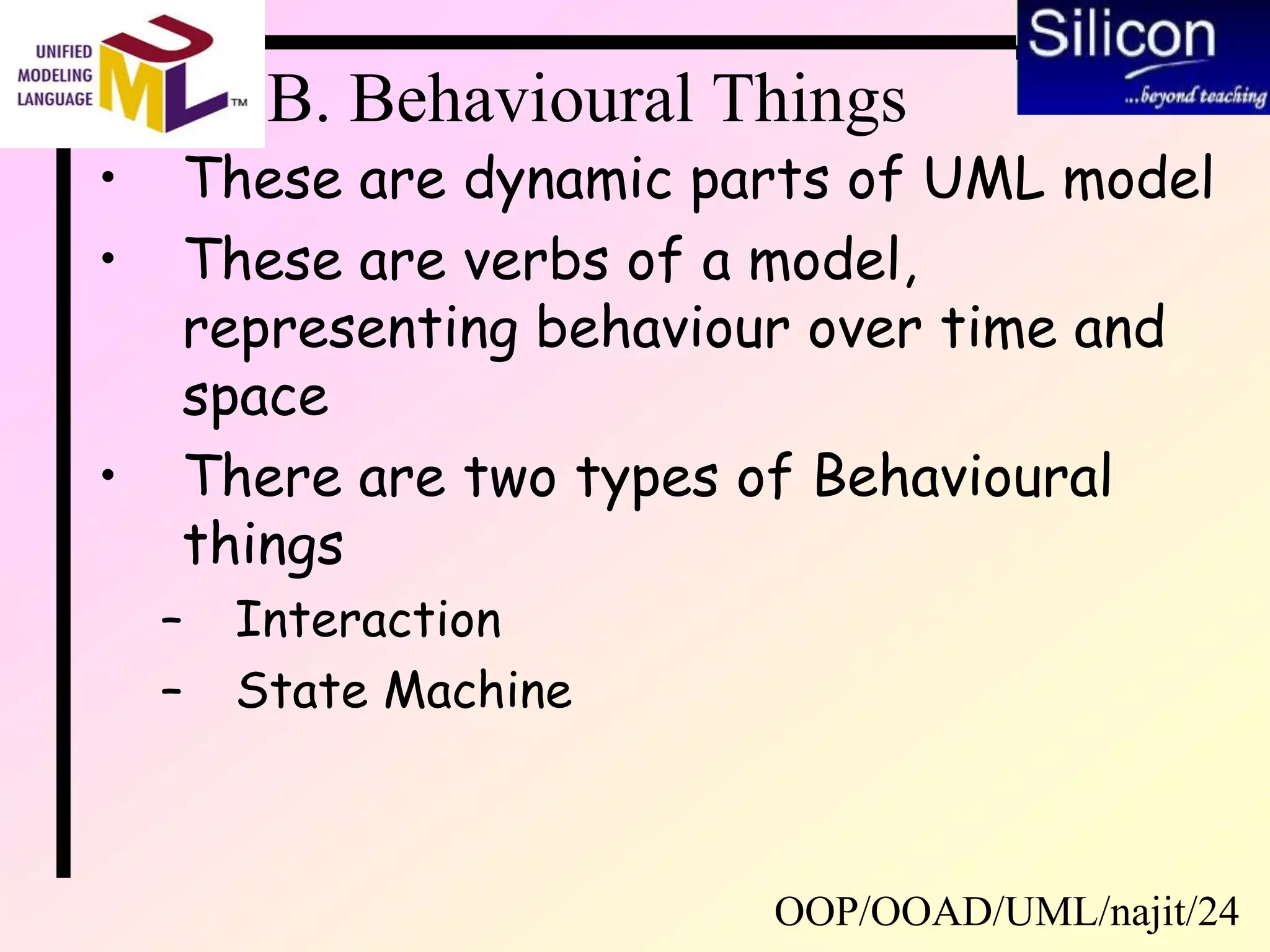 UNIFIED MODELING LANGUAGE UML ™

Silicon ...beyond teaching

B. Behavioural Things

• These are dynamic parts of UML model
• These are verbs of a model, representing behaviour over time and space
• There are two types of Behavioural things
– Interaction
– State Machine

OOP/OOAD/UML/najit/24